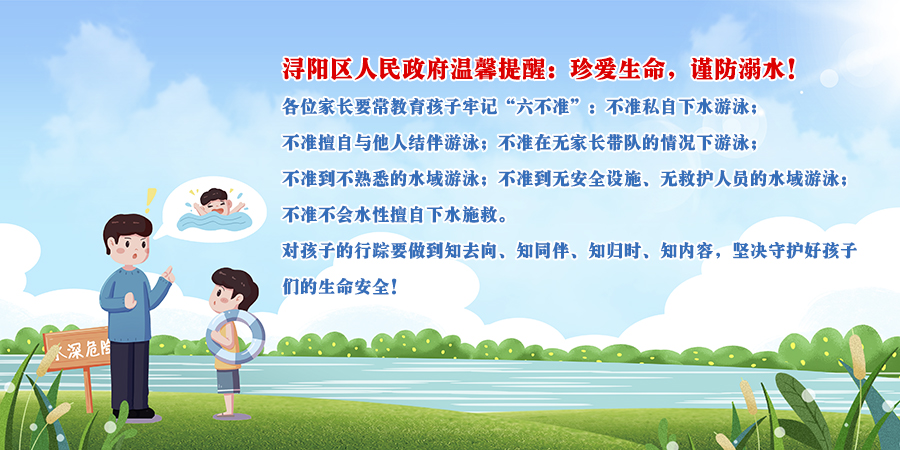 浔阳区人民政府温馨提醒：珍爱生命，谨防溺水！

各位家长要常教育孩子牢记“六不准”：不准私自下水游泳；不准擅自与他人结伴游泳；不准在无家长带队的情况下游泳；不准到不熟悉的水域游泳；不准到无安全设施、无救护人员的水域游泳；不准不会水性擅自下水施救。

对孩子的行踪要做到知去向、知同伴、知归时、知内容，坚决守护好孩子们的生命安全！

水深危险